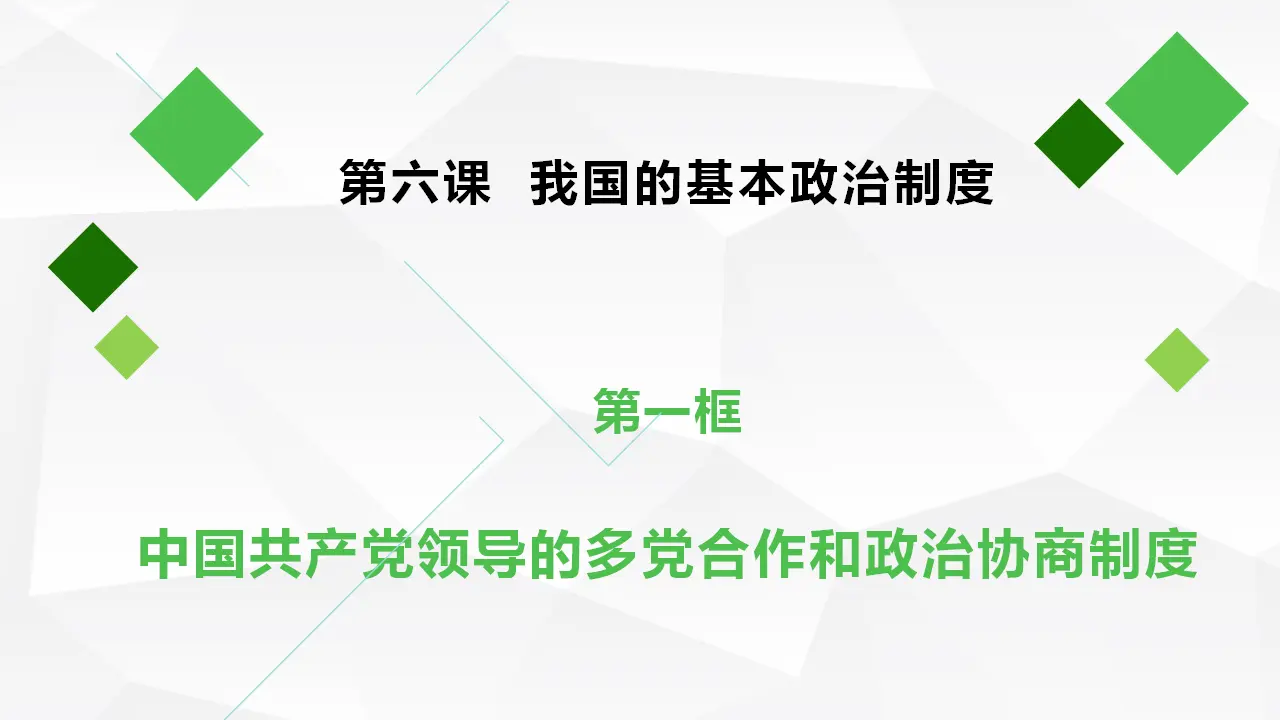 第六课　我国的基本政治制度

第一框

中国共产党领导的多党合作和政治协商制度